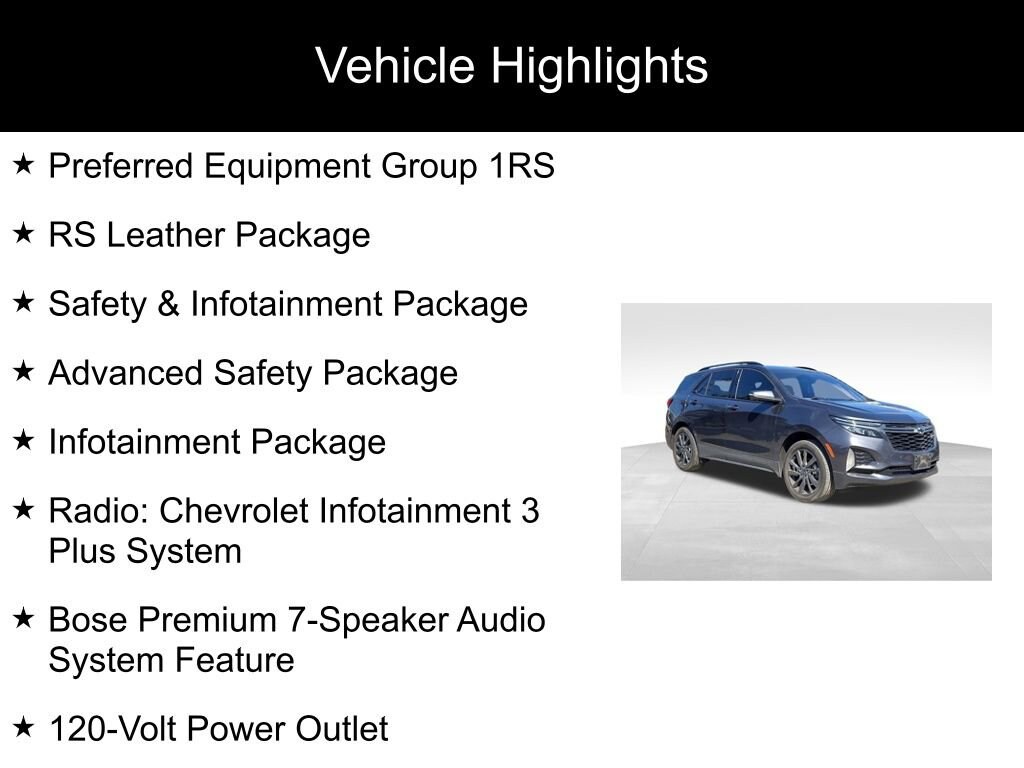 Vehicle Highlights

★ Preferred Equipment Group 1RS

★ RS Leather Package

★ Safety & Infotainment Package

★ Advanced Safety Package

★ Infotainment Package

★ Radio: Chevrolet Infotainment 3 Plus System

★ Bose Premium 7-Speaker Audio System Feature

★ 120-Volt Power Outlet